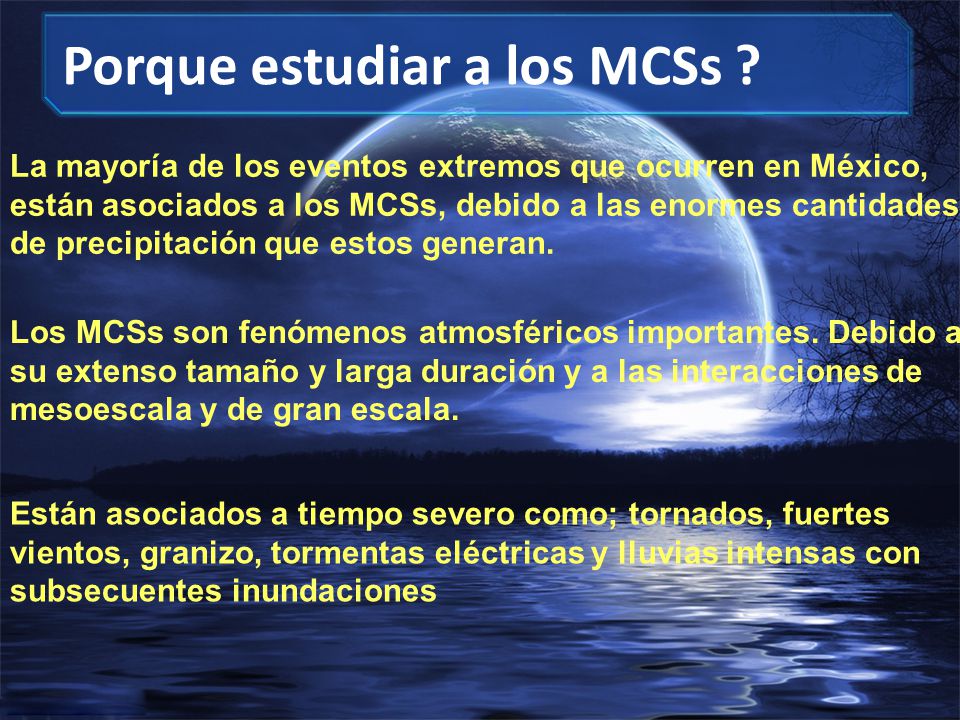 Porque estudiar a los MCSs ?

La mayoría de los eventos extremos que ocurren en México, están asociados a los MCSs, debido a las enormes cantidades de precipitación que estos generan.

Los MCSs son fenómenos atmosféricos importantes. Debido a su extenso tamaño y larga duración y a las interacciones de mesoescala y de gran escala.

Están asociados a tiempo severo como; tornados, fuertes vientos, granizo, tormentas eléctricas y lluvias intensas con subsecuentes inundaciones